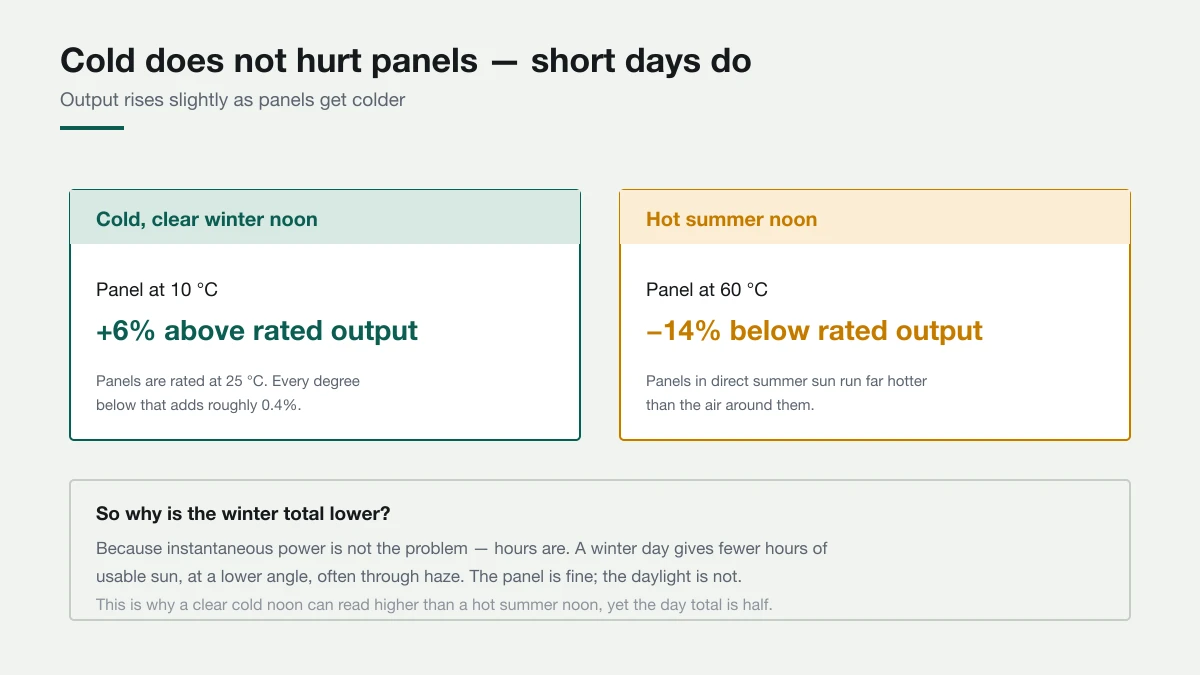 Cold does not hurt panels — short days do

Output rises slightly as panels get colder

Cold, clear winter noon

Panel at 10 °C

+6% above rated output

Panels are rated at 25 °C. Every degree below that adds roughly 0.4%.

Hot summer noon

Panel at 60 °C

−14% below rated output

Panels in direct summer sun run far hotter than the air around them.

So why is the winter total lower?

Because instantaneous power is not the problem — hours are. A winter day gives fewer hours of usable sun, at a lower angle, often through haze. The panel is fine; the daylight is not.

This is why a clear cold noon can read higher than a hot summer noon, yet the day total is half.